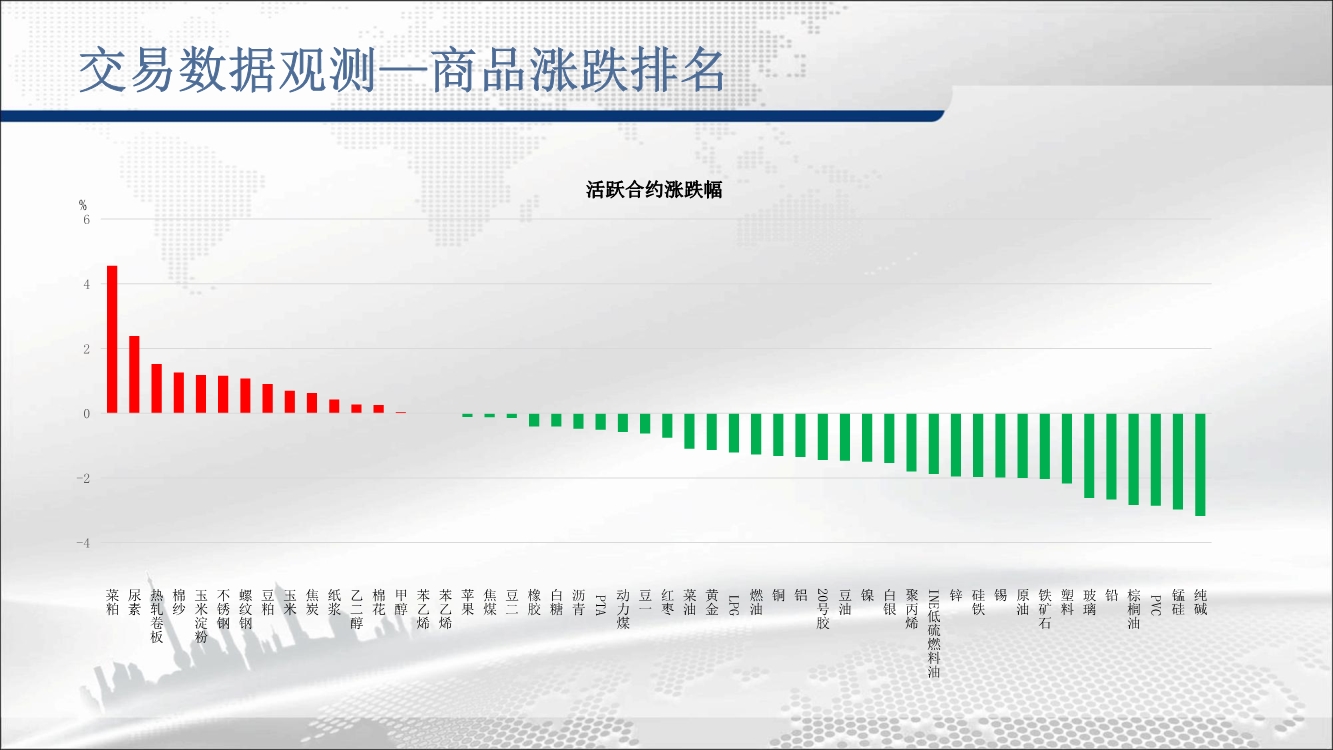 交易数据观测—商品涨跌排名

活跃合约涨跌幅

%
6
4
2
0
-2
-4

菜粕
尿素
热轧卷板
棉纱
玉米淀粉
不锈钢
螺纹钢
豆粕
玉米
焦炭
纸浆
乙二醇
棉花
甲醇
苯乙烯
苯乙烯
苹果
焦煤
豆二
橡胶
白糖
沥青
PTA
动力煤
豆一
红枣
菜油
黄金
LPG
燃油
铜
铝
20号胶
豆油
镍
白银
聚丙烯
INE低硫燃料油
锌
硅铁
锡
原油
铁矿石
塑料
玻璃
铅
棕榈油
PVC
锰硅
纯碱